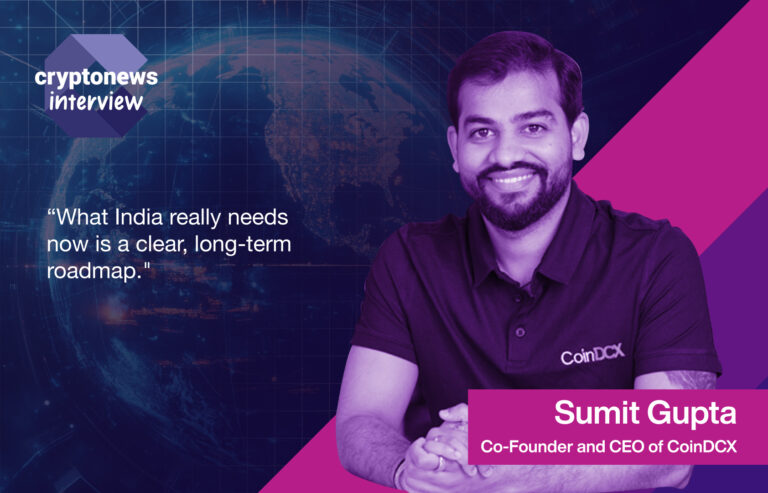 cryptonews
interview

“What India really needs now is a clear, long-term roadmap."

CoinDCX

Sumit Gupta
Co-Founder and CEO of CoinDCX